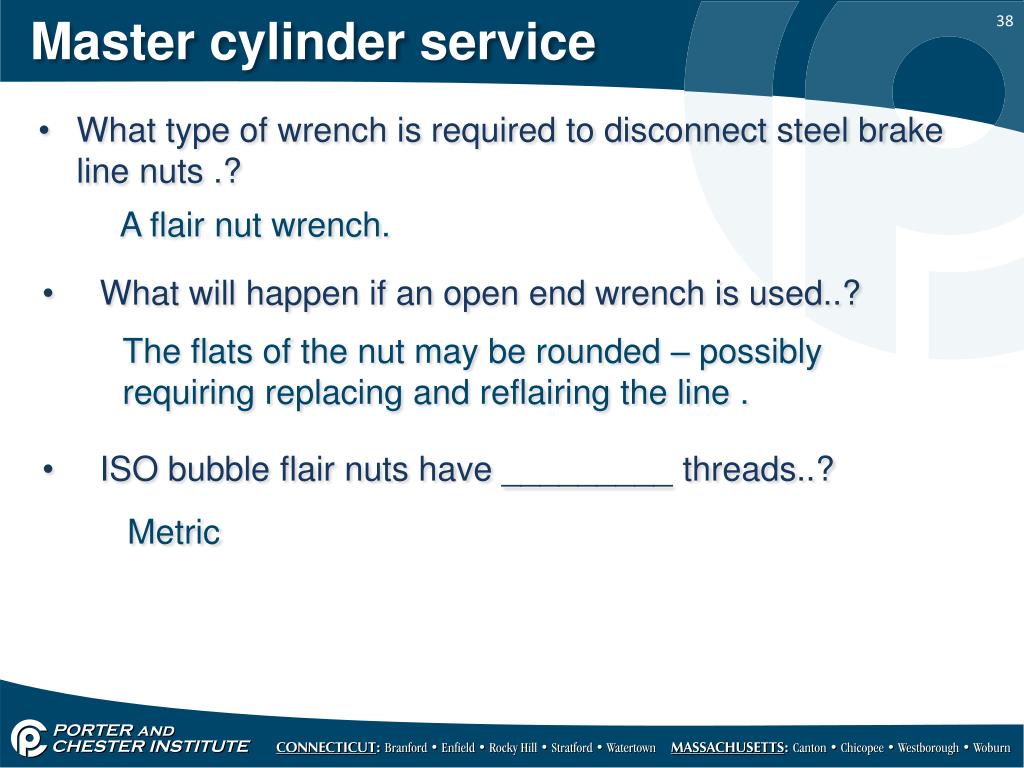 Master cylinder service

38

• What type of wrench is required to disconnect steel brake line nuts .?

A flair nut wrench.

• What will happen if an open end wrench is used..?

The flats of the nut may be rounded – possibly requiring replacing and reflairing the line .

• ISO bubble flair nuts have _________ threads..?

Metric

PORTER AND CHESTER INSTITUTE

CONNECTICUT: Branford • Enfield • Rocky Hill • Stratford • Watertown MASSACHUSETTS: Canton • Chicopee • Westborough • Woburn